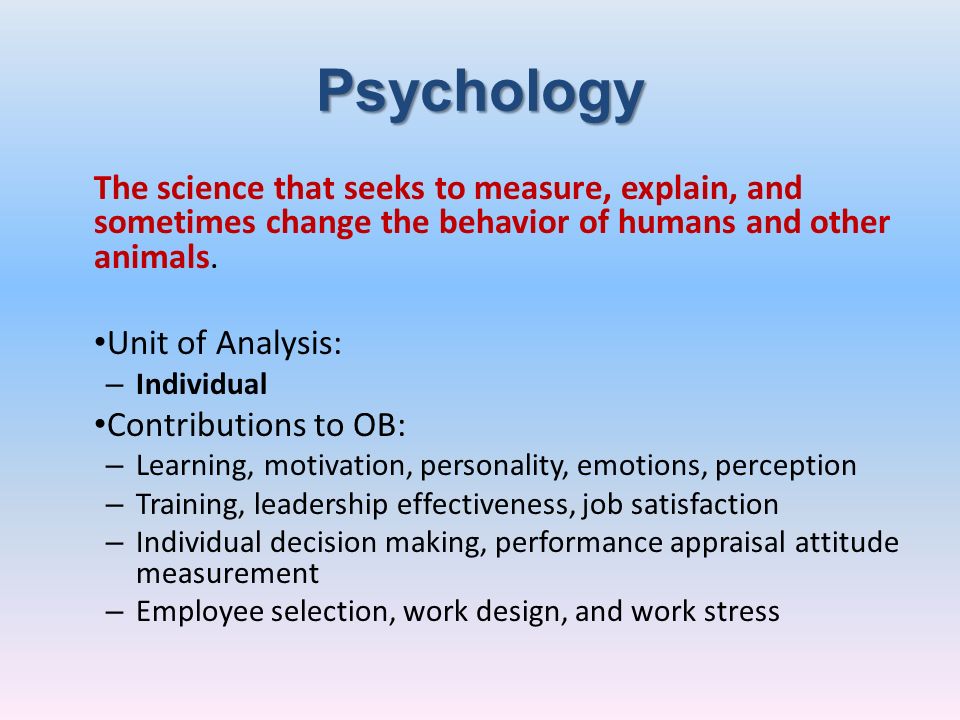 Psychology

The science that seeks to measure, explain, and sometimes change the behavior of humans and other animals.

•Unit of Analysis:
– Individual
•Contributions to OB:
– Learning, motivation, personality, emotions, perception
– Training, leadership effectiveness, job satisfaction
– Individual decision making, performance appraisal attitude measurement
– Employee selection, work design, and work stress